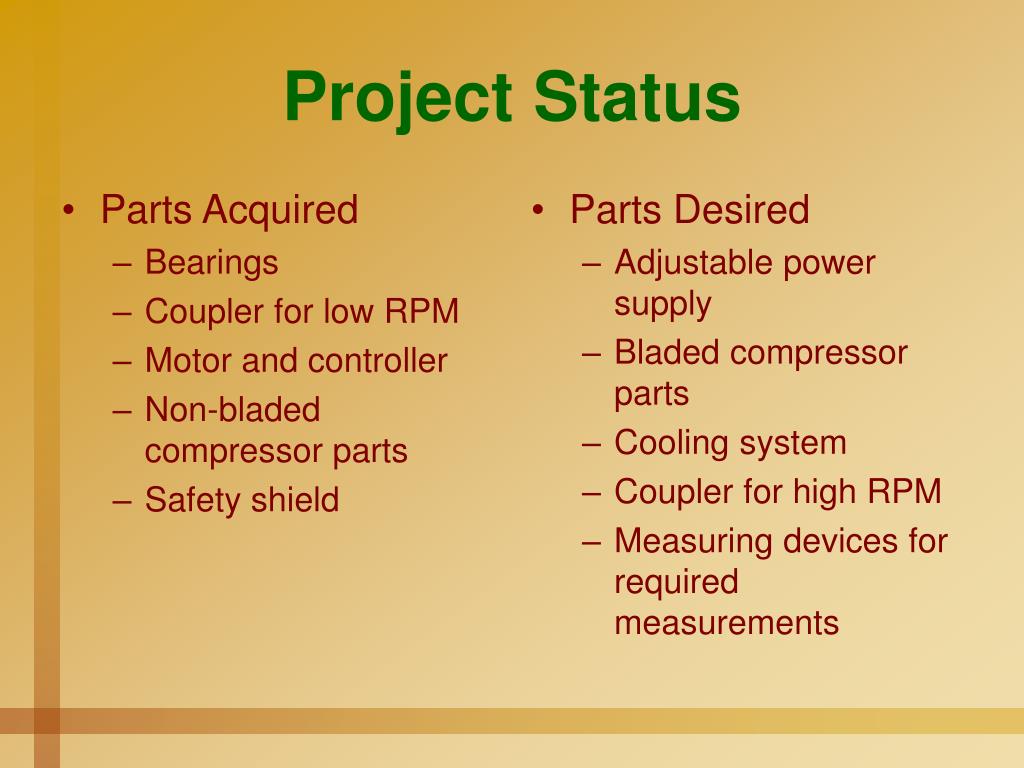 Project Status

• Parts Acquired
– Bearings
– Coupler for low RPM
– Motor and controller
– Non-bladed compressor parts
– Safety shield

• Parts Desired
– Adjustable power supply
– Bladed compressor parts
– Cooling system
– Coupler for high RPM
– Measuring devices for required measurements